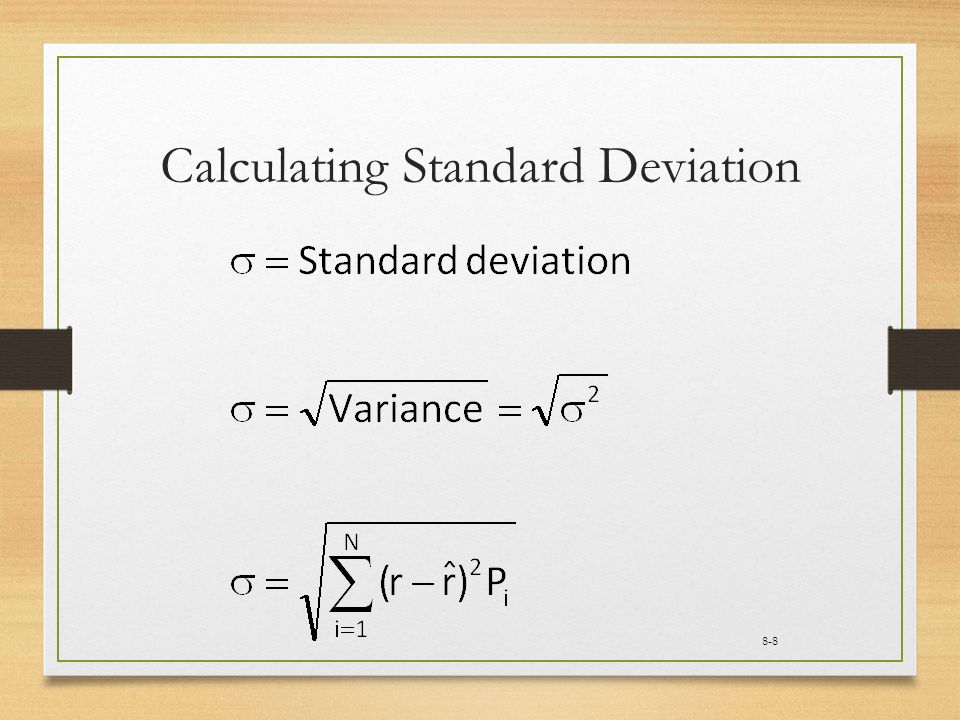 Calculating Standard Deviation

$\sigma = \text{Standard deviation}$

$\sigma = \sqrt{\text{Variance}} = \sqrt{\sigma^2}$

$\sigma = \sqrt{\sum_{i=1}^{N} (r - \hat{r})^2 P_i}$

8-8